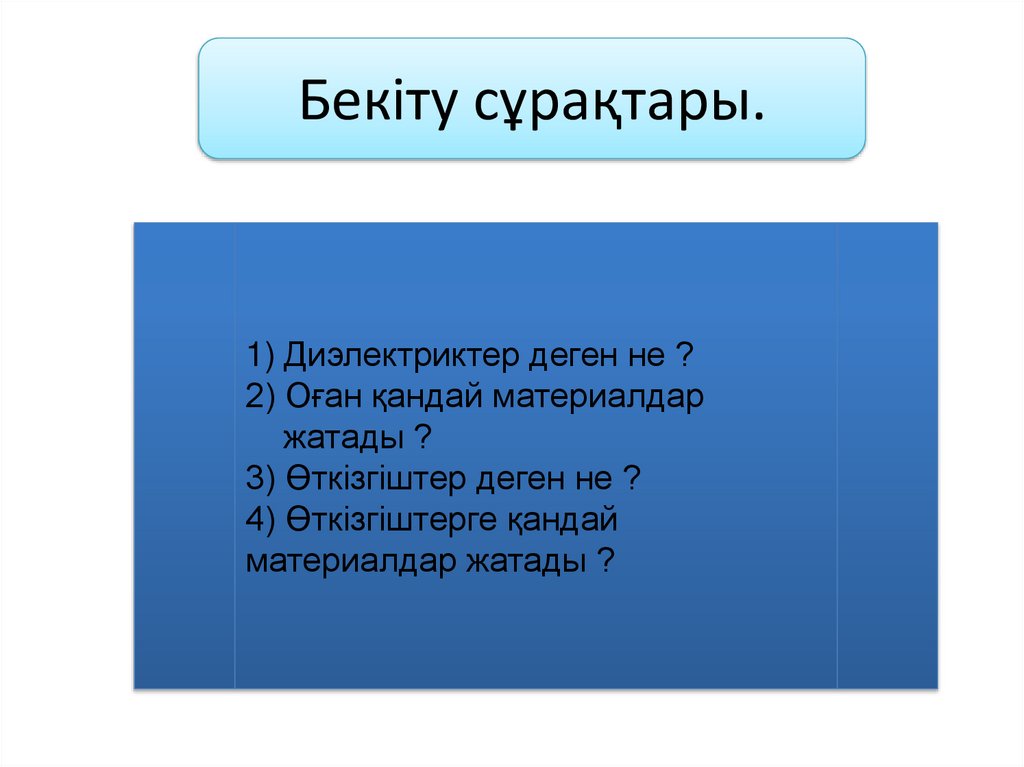 Бекіту сұрақтары.

1) Диэлектриктер деген не ?
2) Оған қандай материалдар жатады ?
3) Өткізгіштер деген не ?
4) Өткізгіштерге қандай материалдар жатады ?